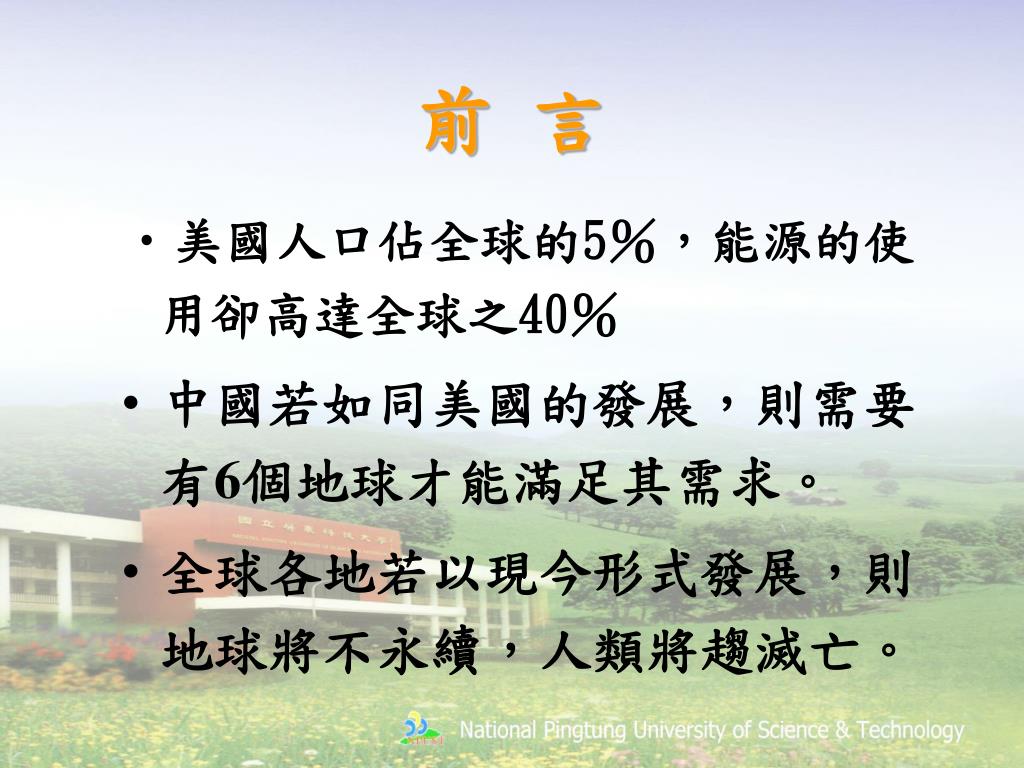 前 言

• 美國人口佔全球的5%，能源的使用卻高達全球之40%

• 中國若如同美國的發展，則需要有6個地球才能滿足其需求。

• 全球各地若以現今形式發展，則地球將不永續，人類將趨滅亡。

國立屏東科技大學

National Pingtung University of Science & Technology